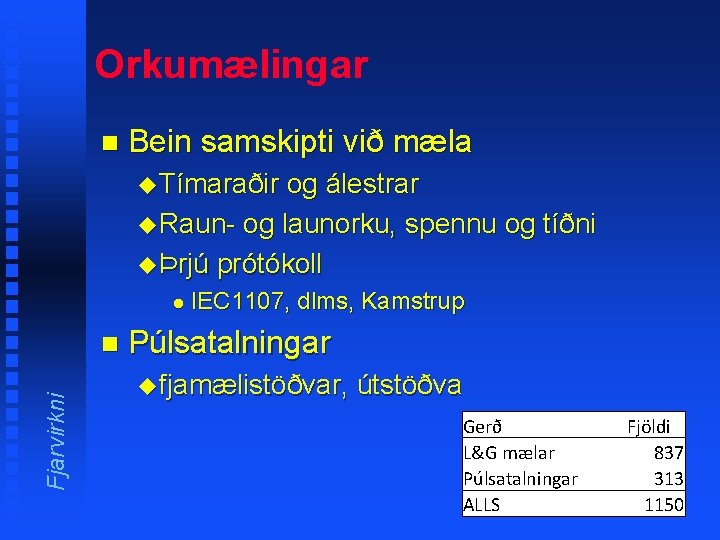 Orkumælingar

Bein samskipti við mæla

Tímaraðir og álestrar

Raun- og launorku, spennu og tíðni

Þrjú prótókoll

IEC1107, dlms, Kamstrup

Púlsatalningar

fjamælistöðvar, útstöðva

| Gerð | Fjöldi |
|---|---|
| L&G mælar | 837 |
| Púlsatalningar | 313 |
| ALLS | 1150 |

Fjarvirkni